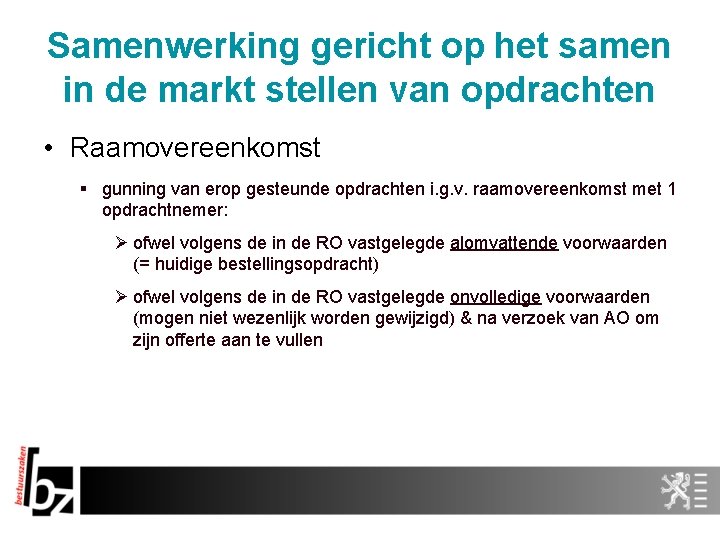 Samenwerking gericht op het samen in de markt stellen van opdrachten

• Raamovereenkomst

▪ gunning van erop gesteunde opdrachten i.g.v. raamovereenkomst met 1 opdrachtnemer:

➢ ofwel volgens de in de RO vastgelegde alomvattende voorwaarden (= huidige bestellingsopdracht)

➢ ofwel volgens de in de RO vastgelegde onvolledige voorwaarden (mogen niet wezenlijk worden gewijzigd) & na verzoek van AO om zijn offerte aan te vullen

bestuurszaken
bz